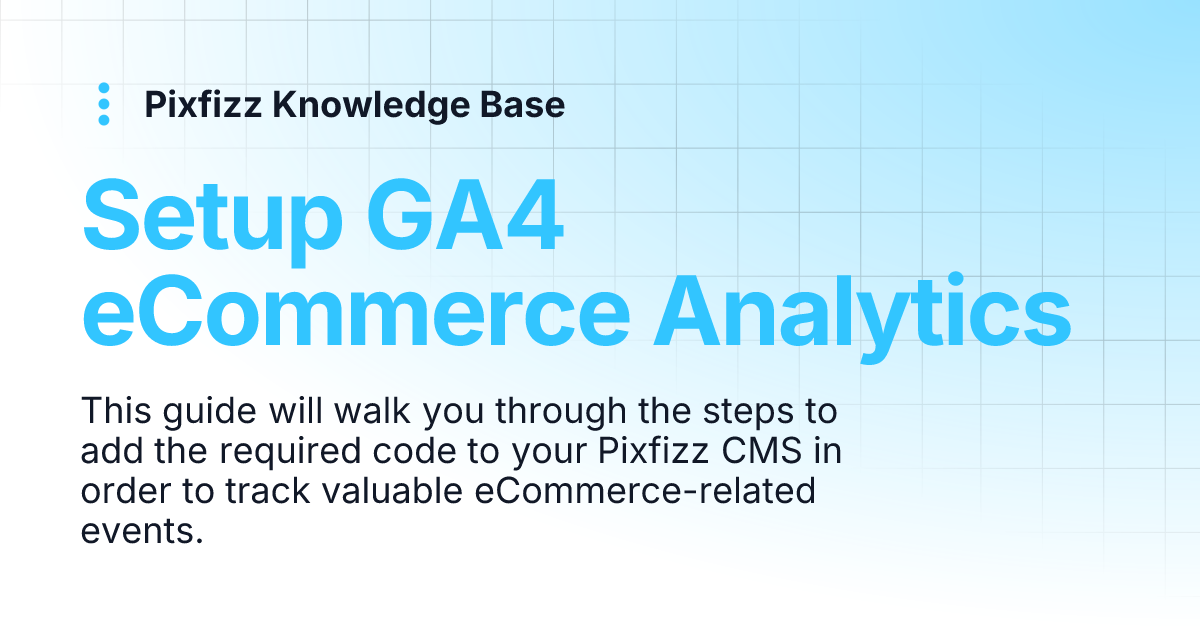 Pixfizz Knowledge Base

Setup GA4 eCommerce Analytics

This guide will walk you through the steps to add the required code to your Pixfizz CMS in order to track valuable eCommerce-related events.